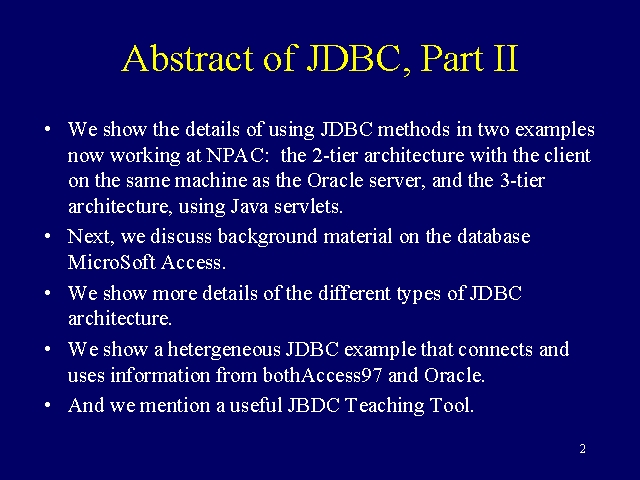 Abstract of JDBC, Part II

• We show the details of using JDBC methods in two examples now working at NPAC: the 2-tier architecture with the client on the same machine as the Oracle server, and the 3-tier architecture, using Java servlets.

• Next, we discuss background material on the database MicroSoft Access.

• We show more details of the different types of JDBC architecture.

• We show a hetergeneous JDBC example that connects and uses information from bothAccess97 and Oracle.

• And we mention a useful JBDC Teaching Tool.

2